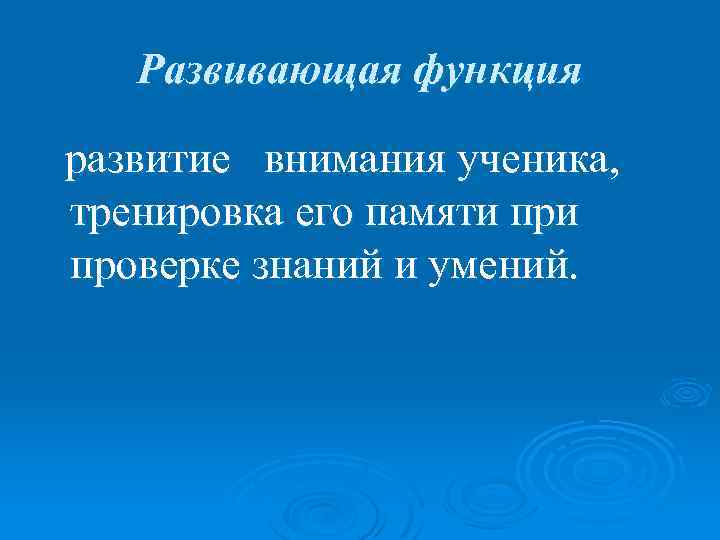 Развивающая функция

развитие внимания ученика, тренировка его памяти при проверке знаний и умений.